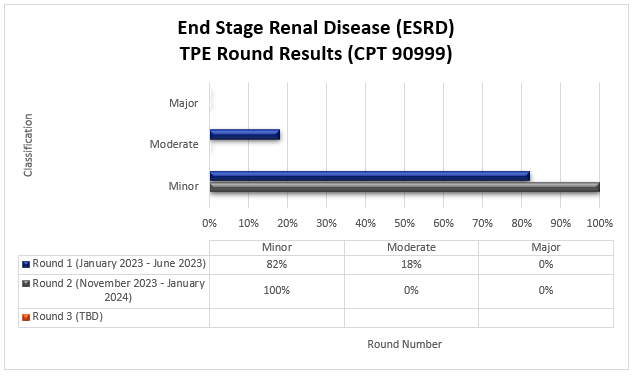 End Stage Renal Disease (ESRD)
TPE Round Results (CPT 90999)

Classification

Major

Moderate

Minor

0% 10% 20% 30% 40% 50% 60% 70% 80% 90% 100%

| | Minor | Moderate | Major |
|---|---|---|---|
| Round 1 (January 2023 - June 2023) | 82% | 18% | 0% |
| Round 2 (November 2023 - January 2024) | 100% | 0% | 0% |
| Round 3 (TBD) | | | |

Round Number